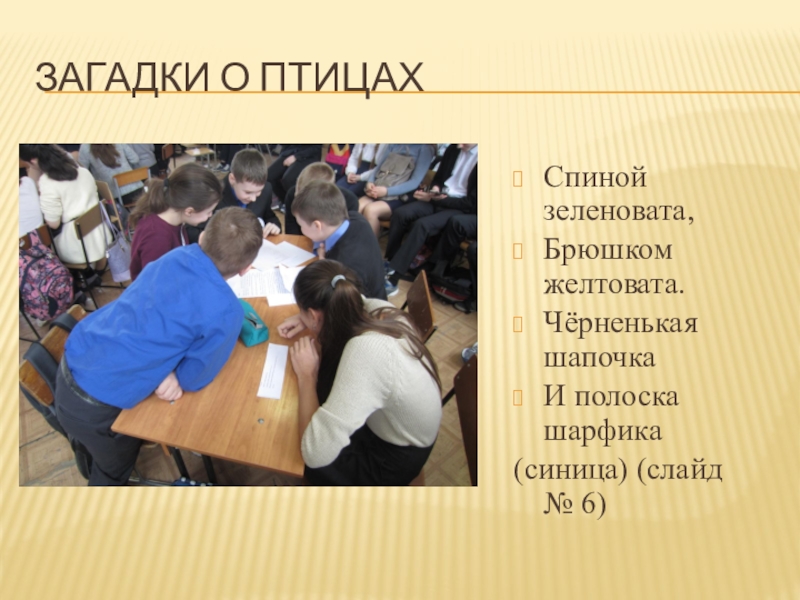 ЗАГАДКИ О ПТИЦАХ

Спиной зеленовата,
Брюшком желтовата.
Чёрненькая шапочка
И полоска шарфика
(синица) (слайд № 6)